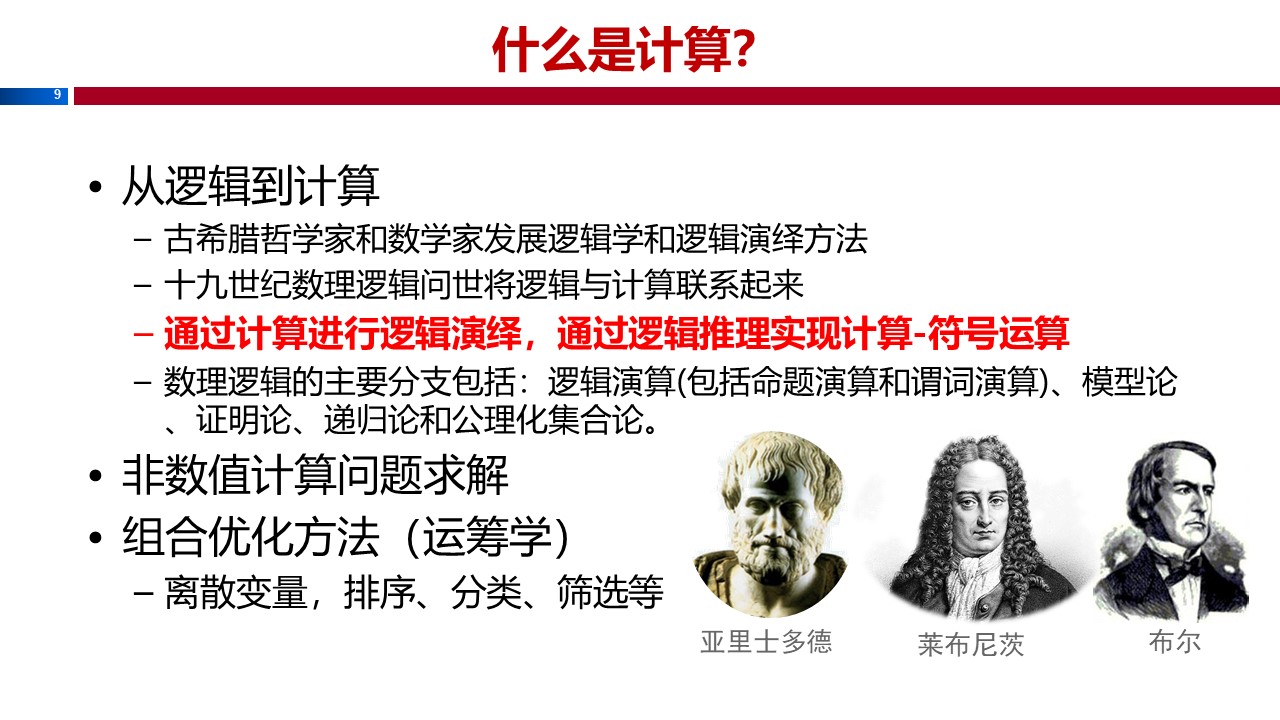 什么是计算?

9

• 从逻辑到计算
– 古希腊哲学家和数学家发展逻辑学和逻辑演绎方法
– 十九世纪数理逻辑问世将逻辑与计算联系起来
– 通过计算进行逻辑演绎，通过逻辑推理实现计算-符号运算
– 数理逻辑的主要分支包括：逻辑演算(包括命题演算和谓词演算)、模型论、证明论、递归论和公理化集合论。
• 非数值计算问题求解
• 组合优化方法（运筹学）
– 离散变量，排序、分类、筛选等

亚里士多德

莱布尼茨

布尔